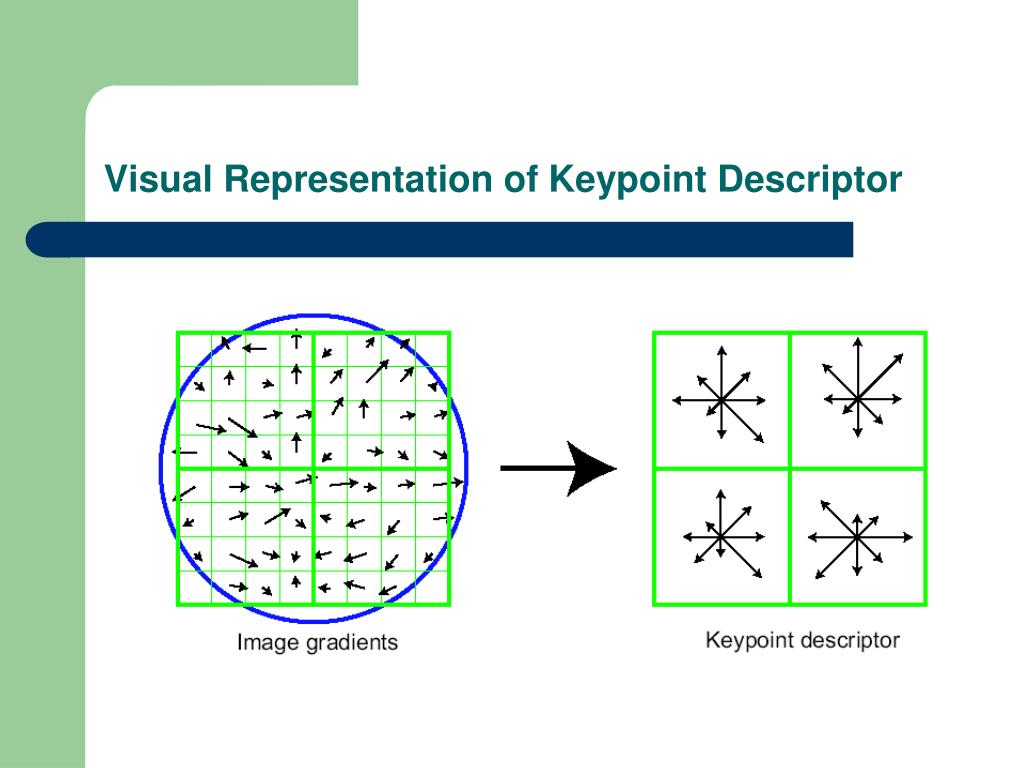 Visual Representation of Keypoint Descriptor

Image gradients

Keypoint descriptor